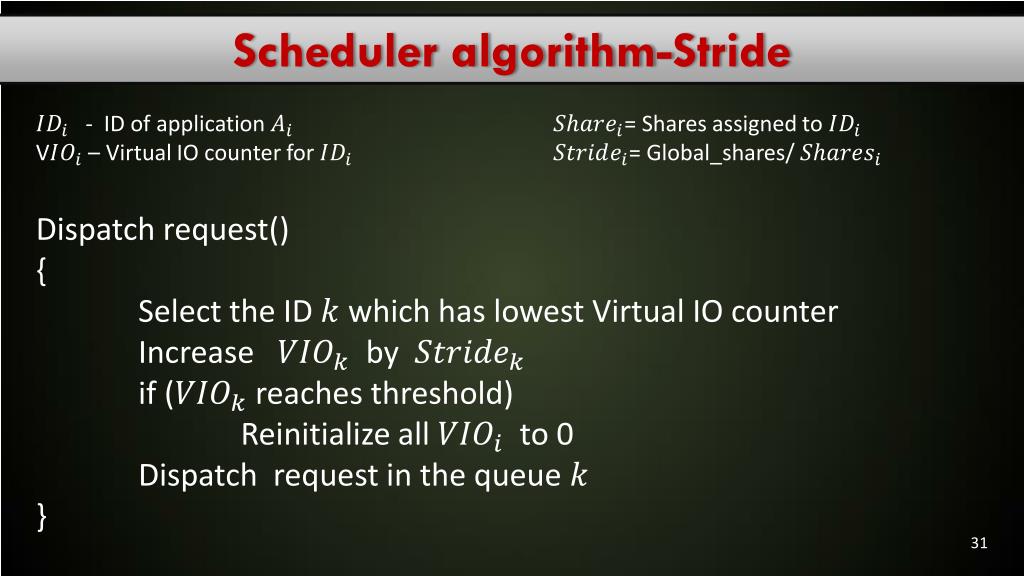 Scheduler algorithm-Stride

$ID_i$ - ID of application $A_i$
V$IO_i$ – Virtual IO counter for $ID_i$

$Share_i$= Shares assigned to $ID_i$
$Stride_i$= Global_shares/ $Shares_i$

Dispatch request()
{
Select the ID $k$ which has lowest Virtual IO counter
Increase $VIO_k$ by $Stride_k$
if ($VIO_k$ reaches threshold)
Reinitialize all $VIO_i$ to 0
Dispatch request in the queue $k$
}

31